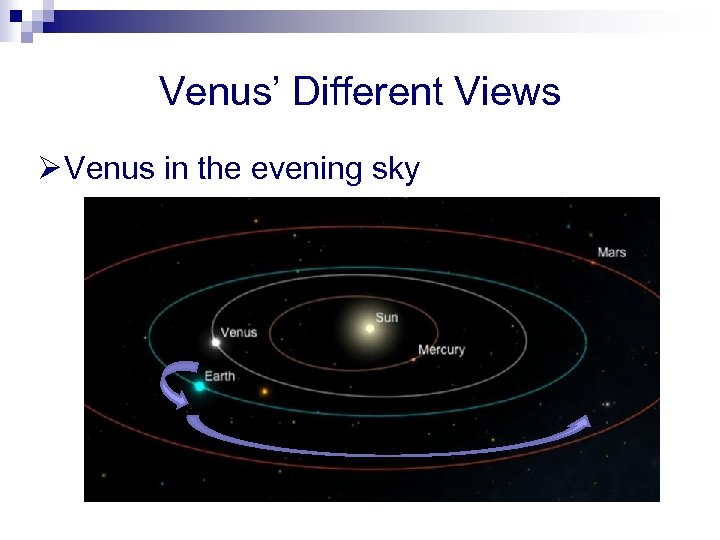 Venus' Different Views

➢Venus in the evening sky

Mars
Sun
Venus
Mercury
Earth